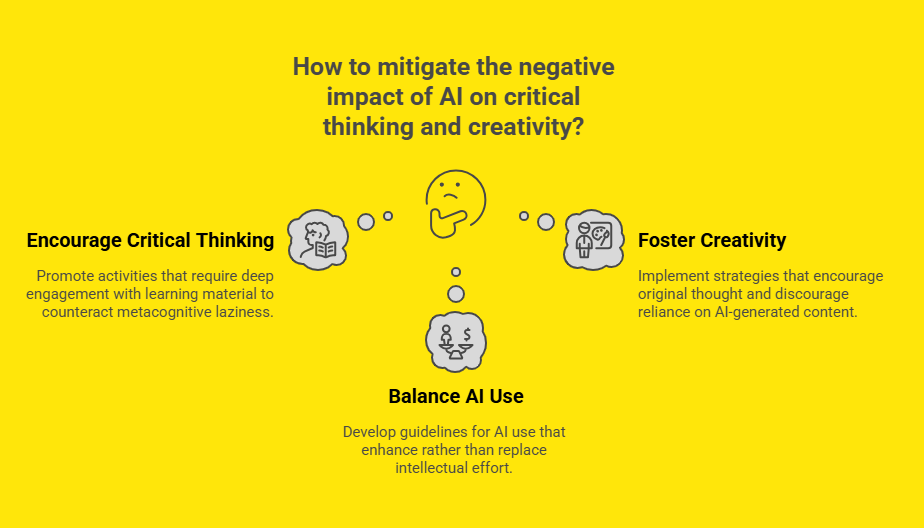 How to mitigate the negative impact of AI on critical thinking and creativity?

Encourage Critical Thinking

Promote activities that require deep engagement with learning material to counteract metacognitive laziness.

Foster Creativity

Implement strategies that encourage original thought and discourage reliance on AI-generated content.

Balance AI Use

Develop guidelines for AI use that enhance rather than replace intellectual effort.